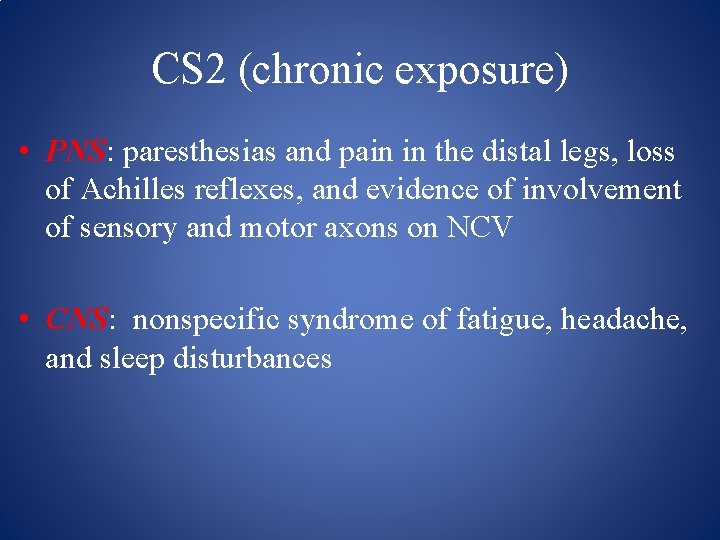 CS2 (chronic exposure)

• PNS: paresthesias and pain in the distal legs, loss of Achilles reflexes, and evidence of involvement of sensory and motor axons on NCV

• CNS: nonspecific syndrome of fatigue, headache, and sleep disturbances